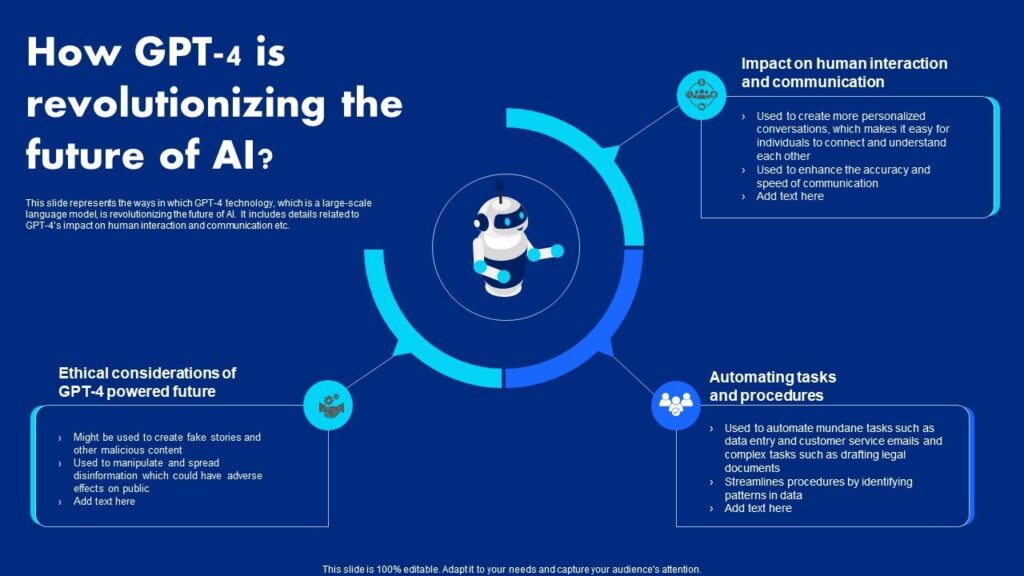 How GPT-4 is revolutionizing the future of AI?

This slide represents the ways in which GPT-4 technology, which is a large-scale language model, is revolutionizing the future of AI. It includes details related to GPT-4's impact on human interaction and communication etc.

Impact on human interaction and communication

› Used to create more personalized conversations, which makes it easy for individuals to connect and understand each other
› Used to enhance the accuracy and speed of communication
› Add text here

Ethical considerations of GPT-4 powered future

› Might be used to create fake stories and other malicious content
› Used to manipulate and spread disinformation which could have adverse effects on public
› Add text here

Automating tasks and procedures

› Used to automate mundane tasks such as data entry and customer service emails and complex tasks such as drafting legal documents
› Streamlines procedures by identifying patterns in data
› Add text here

This slide is 100% editable. Adapt it to your needs and capture your audience's attention.